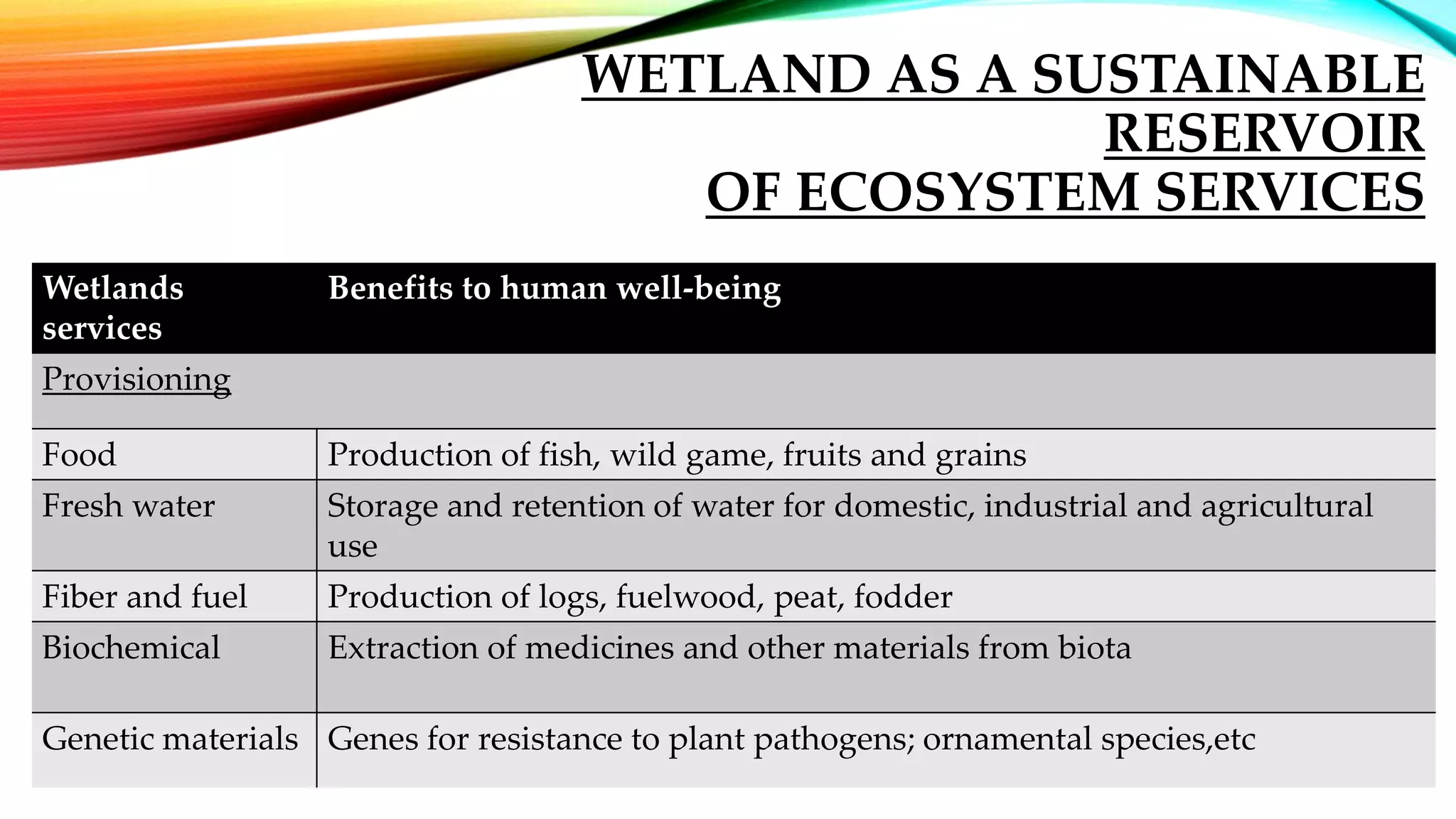 WETLAND AS A SUSTAINABLE RESERVOIR
OF ECOSYSTEM SERVICES

| Wetlands services | Benefits to human well-being |
|---|---|
| Provisioning | |
| Food | Production of fish, wild game, fruits and grains |
| Fresh water | Storage and retention of water for domestic, industrial and agricultural use |
| Fiber and fuel | Production of logs, fuelwood, peat, fodder |
| Biochemical | Extraction of medicines and other materials from biota |
| Genetic materials | Genes for resistance to plant pathogens; ornamental species,etc |